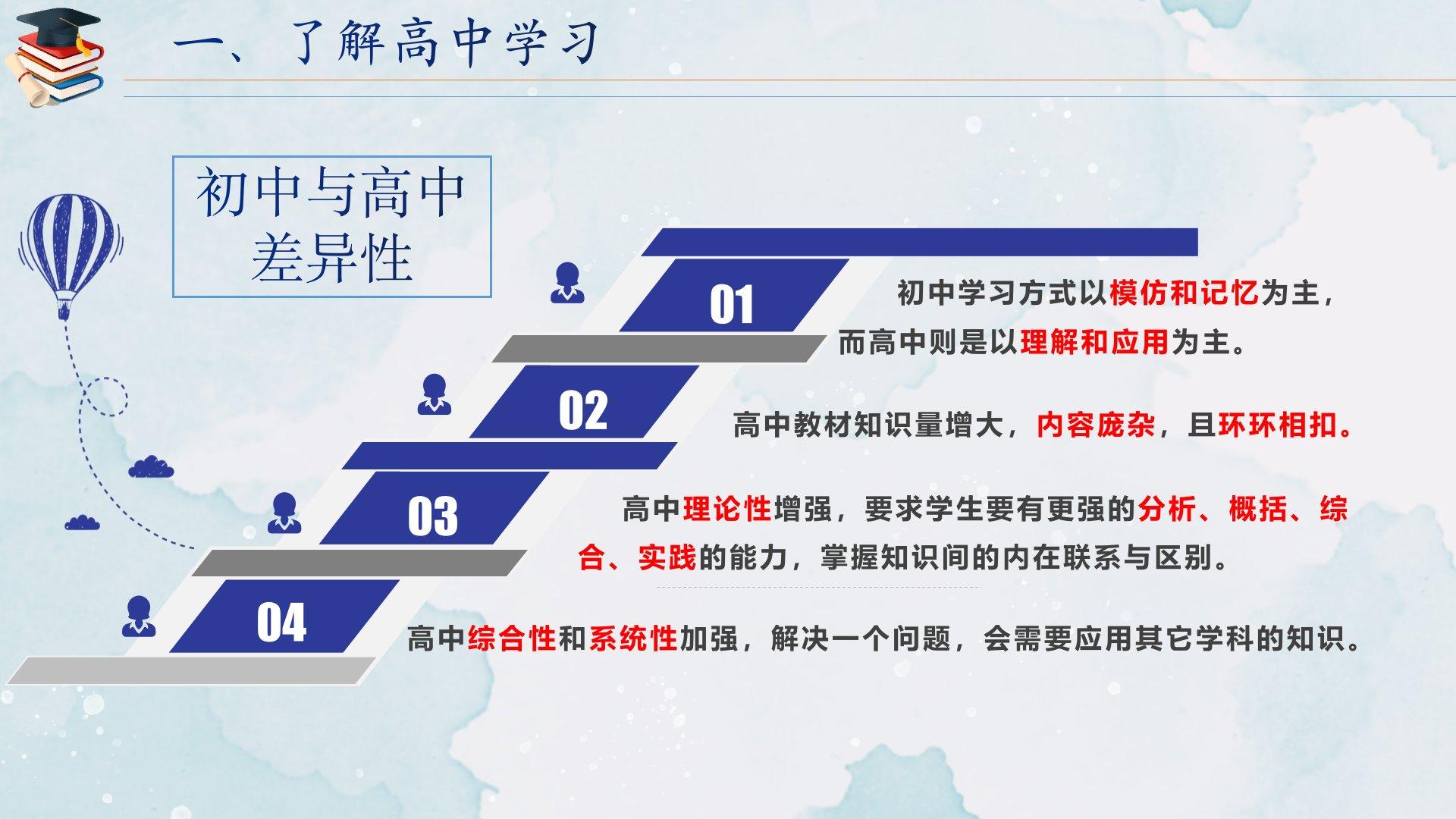 一、了解高中学习

初中与高中差异性

01

初中学习方式以模仿和记忆为主，而高中则是以理解和应用为主。

02

高中教材知识量增大，内容庞杂，且环环相扣。

03

高中理论性增强，要求学生要有更强的分析、概括、综合、实践的能力，掌握知识间的内在联系与区别。

04

高中综合性和系统性加强，解决一个问题，会需要应用其它学科的知识。